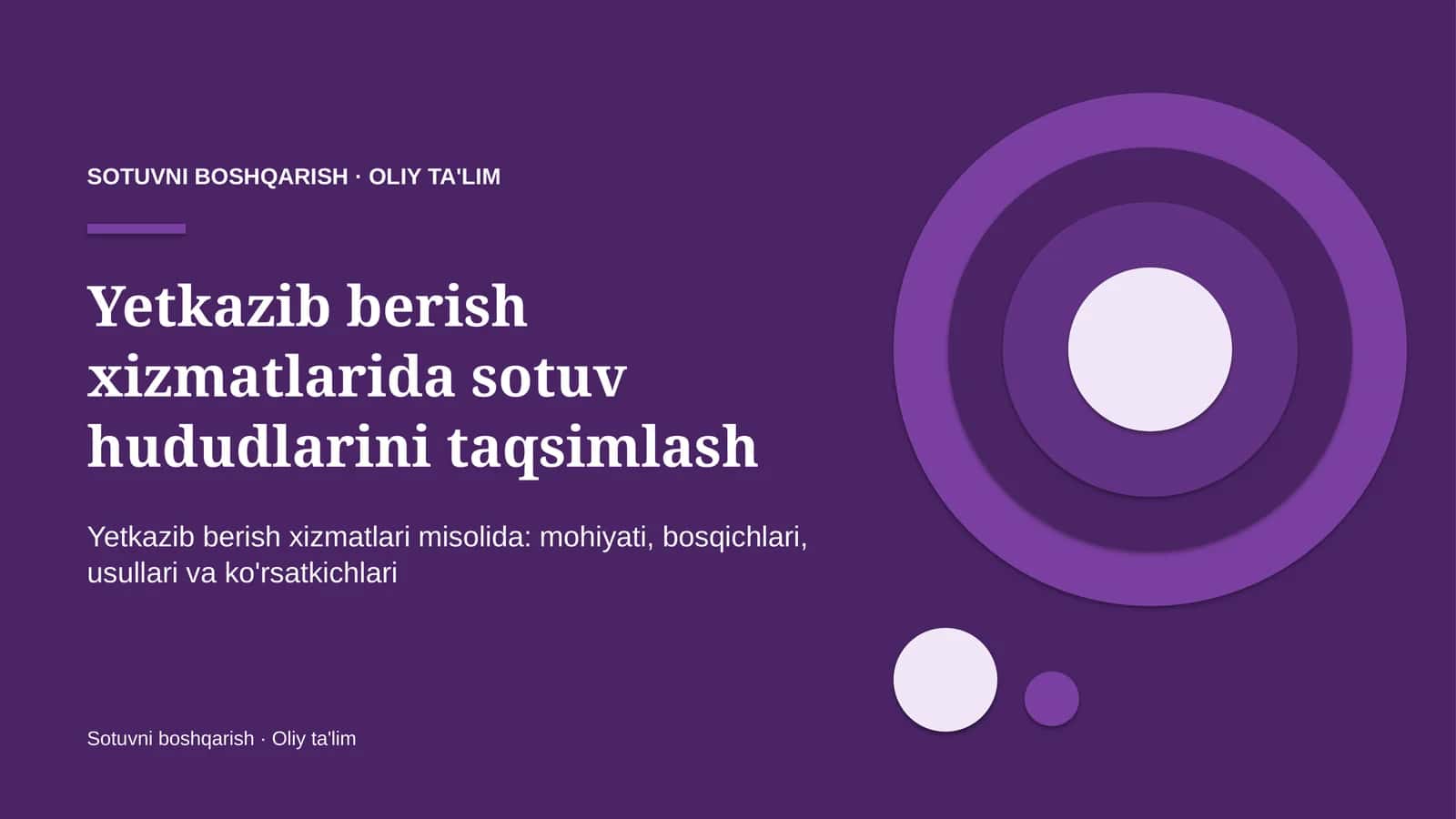 SOTUVNI BOSHQARISH · OLIY TA'LIM

Yetkazib berish xizmatlarida sotuv hududlarini taqsimlash

Yetkazib berish xizmatlari misolida: mohiyati, bosqichlari, usullari va ko'rsatkichlari

Sotuvni boshqarish · Oliy ta'lim